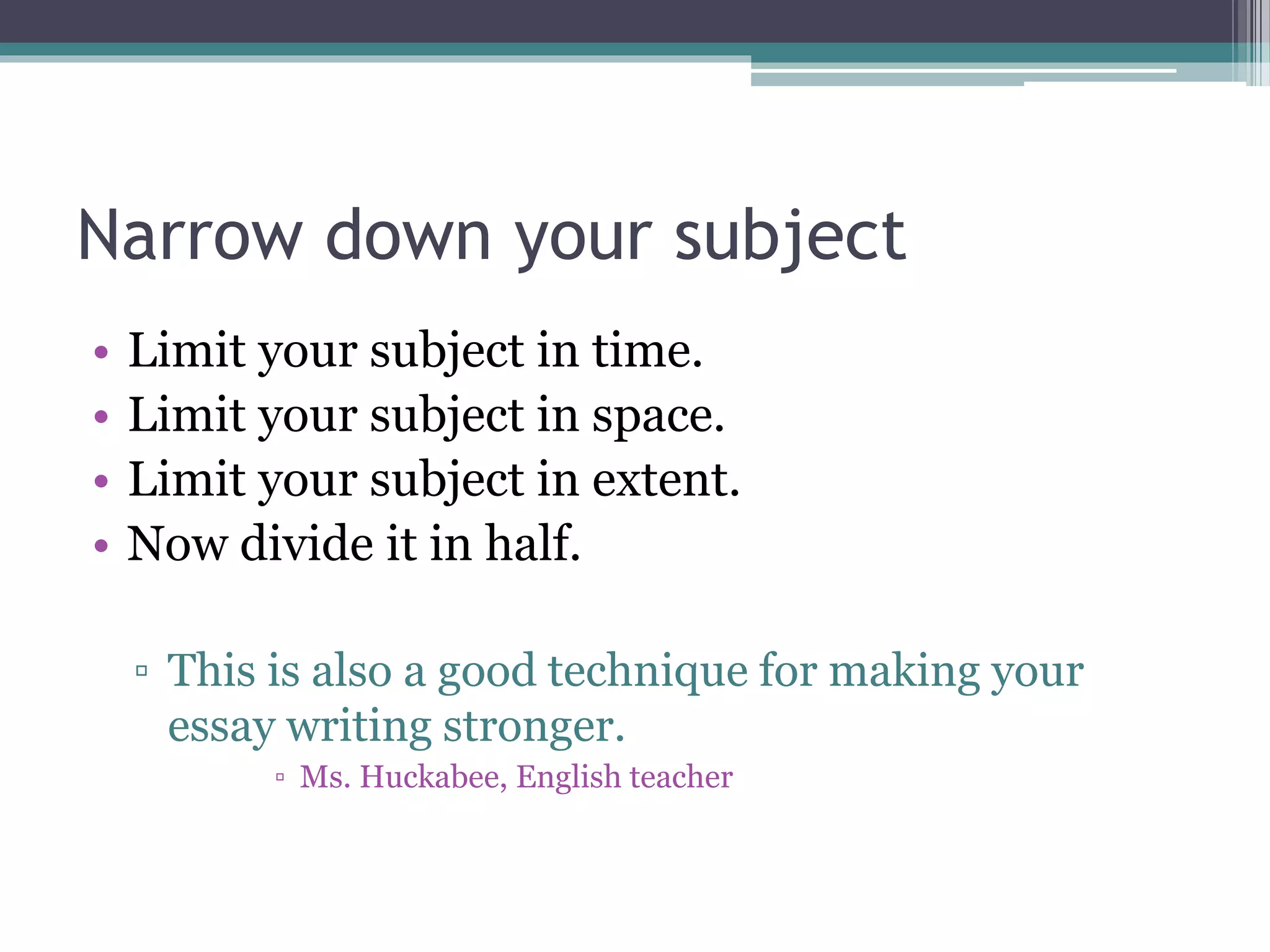 Narrow down your subject

• Limit your subject in time.
• Limit your subject in space.
• Limit your subject in extent.
• Now divide it in half.

▫ This is also a good technique for making your essay writing stronger.
▫ Ms. Huckabee, English teacher